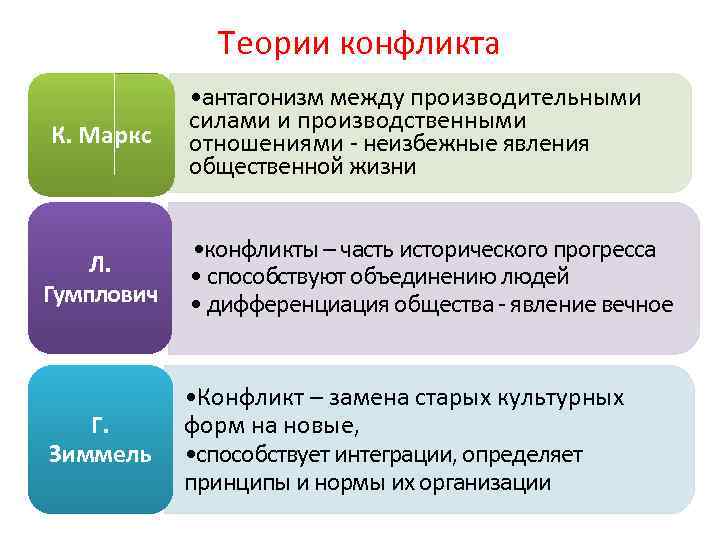 Теории конфликта

К. Маркс

•антагонизм между производительными силами и производственными отношениями - неизбежные явления общественной жизни

Л. Гумплович

•конфликты – часть исторического прогресса
• способствуют объединению людей
• дифференциация общества - явление вечное

Г. Зиммель

•Конфликт – замена старых культурных форм на новые,
•способствует интеграции, определяет принципы и нормы их организации